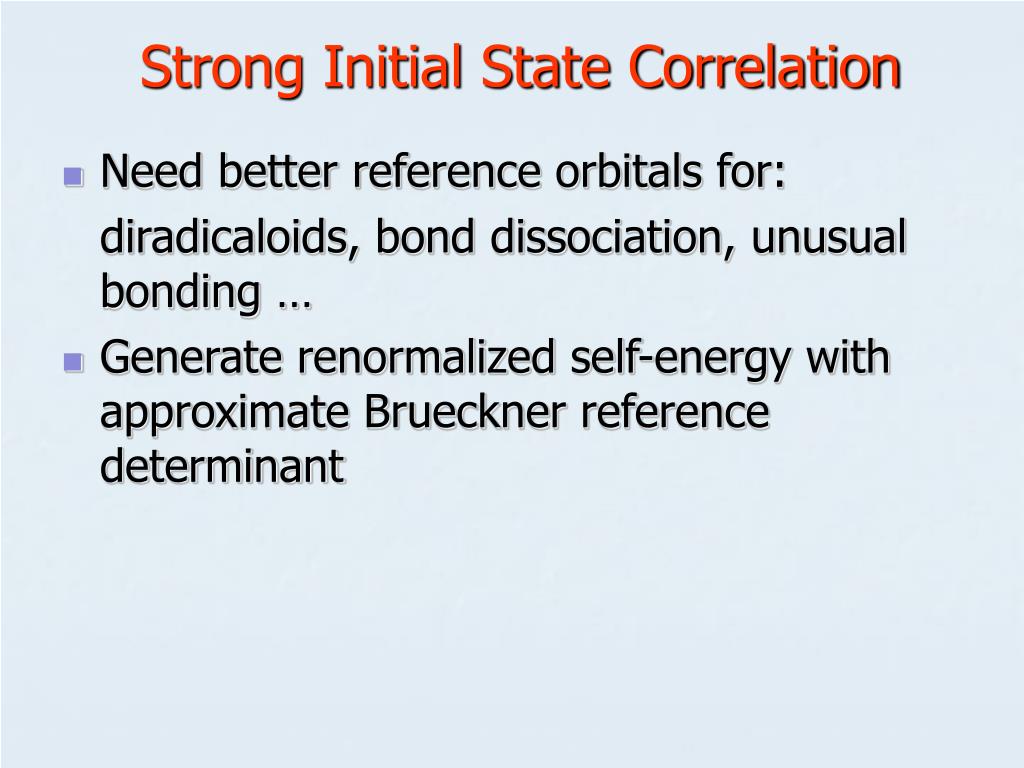 Strong Initial State Correlation

Need better reference orbitals for:
diradicaloids, bond dissociation, unusual bonding …

Generate renormalized self-energy with approximate Brueckner reference determinant